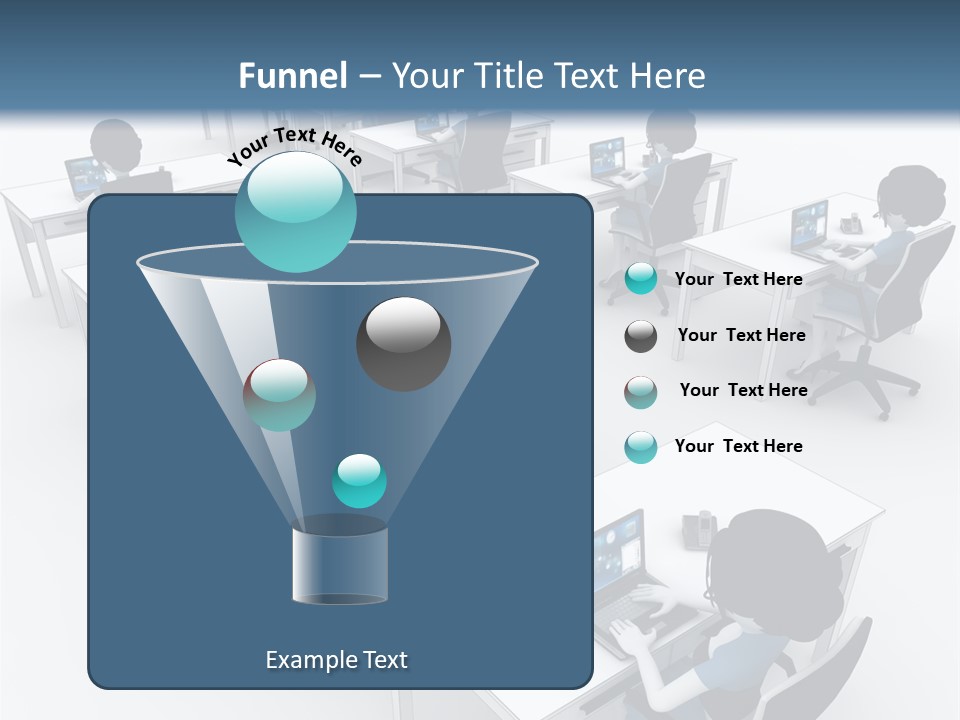 Funnel – Your Title Text Here

Your Text Here

Your Text Here

Your Text Here

Your Text Here

Your Text Here

Example Text